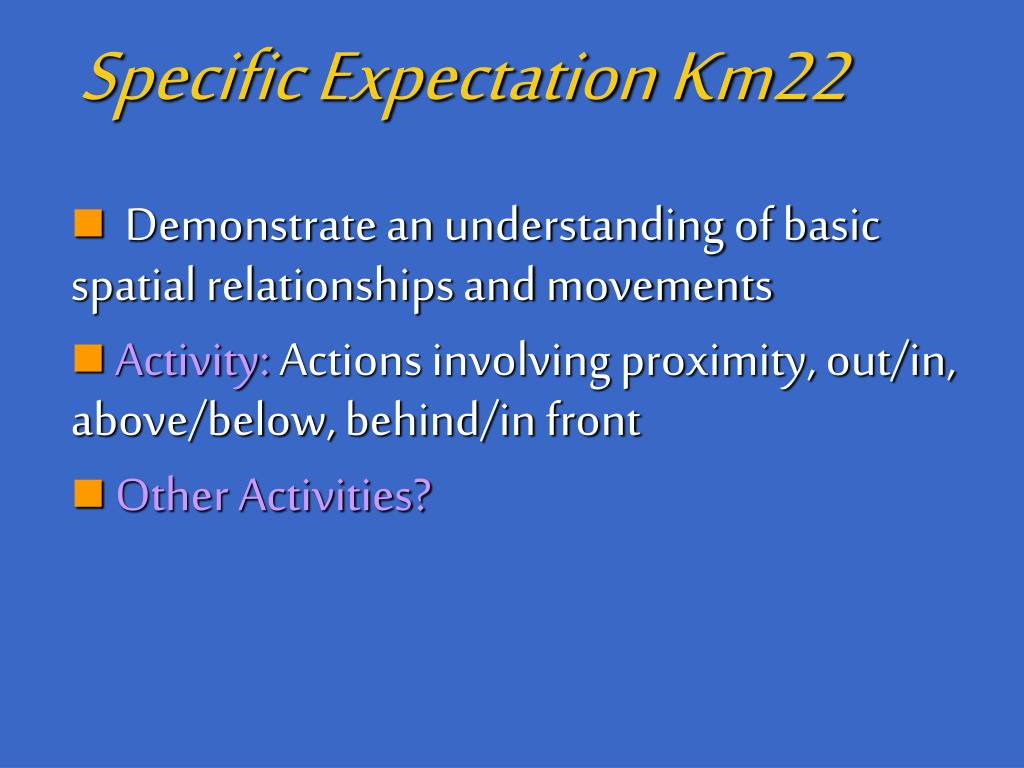 Specific Expectation Km22

Demonstrate an understanding of basic spatial relationships and movements

Activity: Actions involving proximity, out/in, above/below, behind/in front

Other Activities?